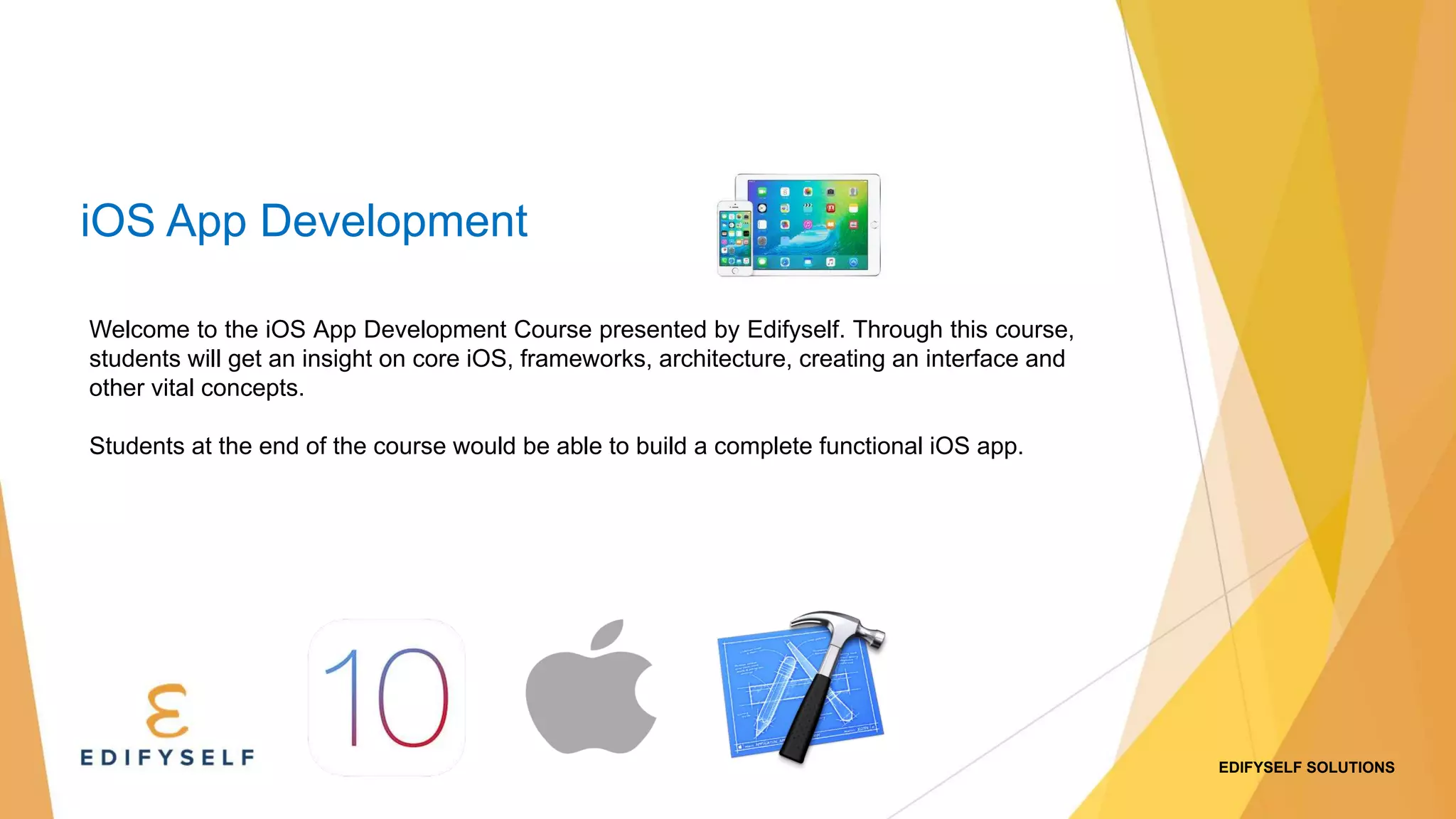 iOS App Development

Welcome to the iOS App Development Course presented by Edifyself. Through this course, students will get an insight on core iOS, frameworks, architecture, creating an interface and other vital concepts.

Students at the end of the course would be able to build a complete functional iOS app.

EDIFYSELF

10

EDIFYSELF SOLUTIONS